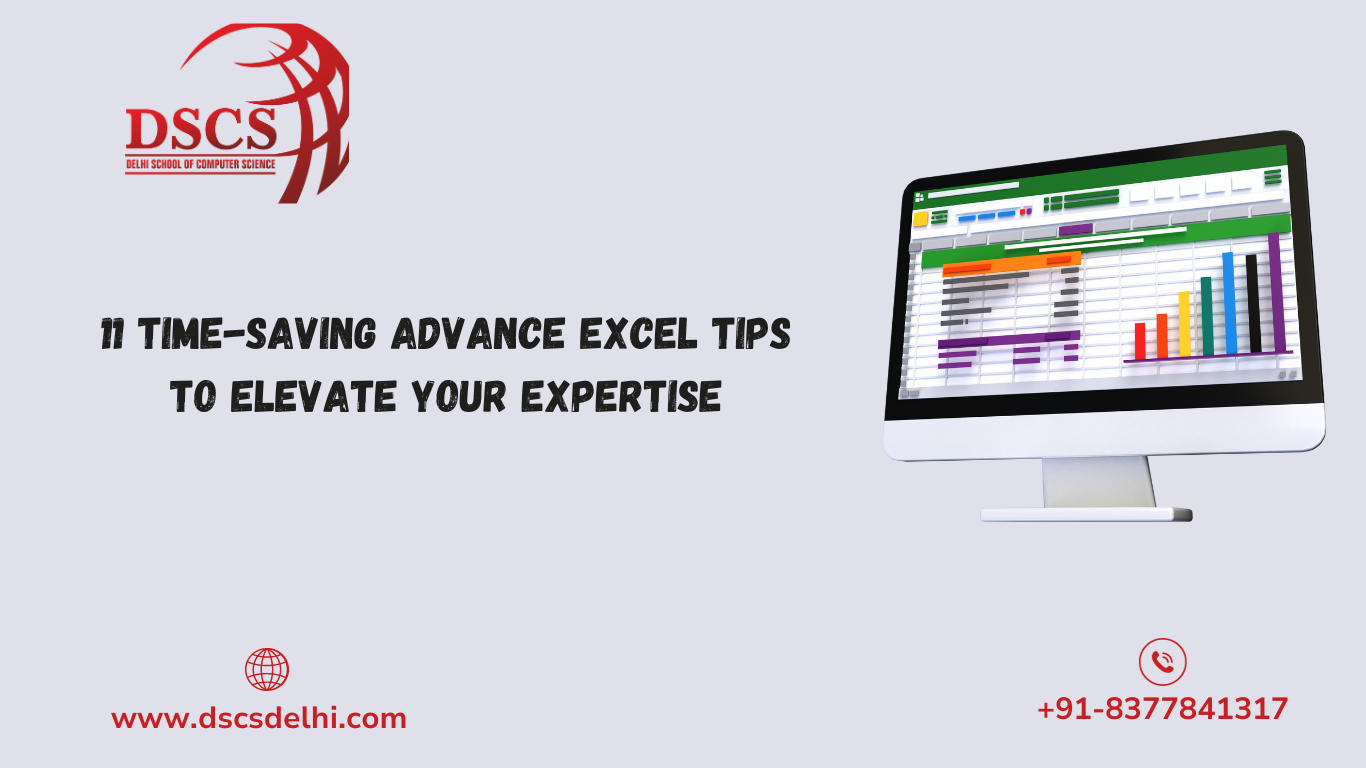 DSCS
DELHI SCHOOL OF COMPUTER SCIENCE

11 TIME-SAVING ADVANCE EXCEL TIPS TO ELEVATE YOUR EXPERTISE

www.dscsdelhi.com

+91-8377841317